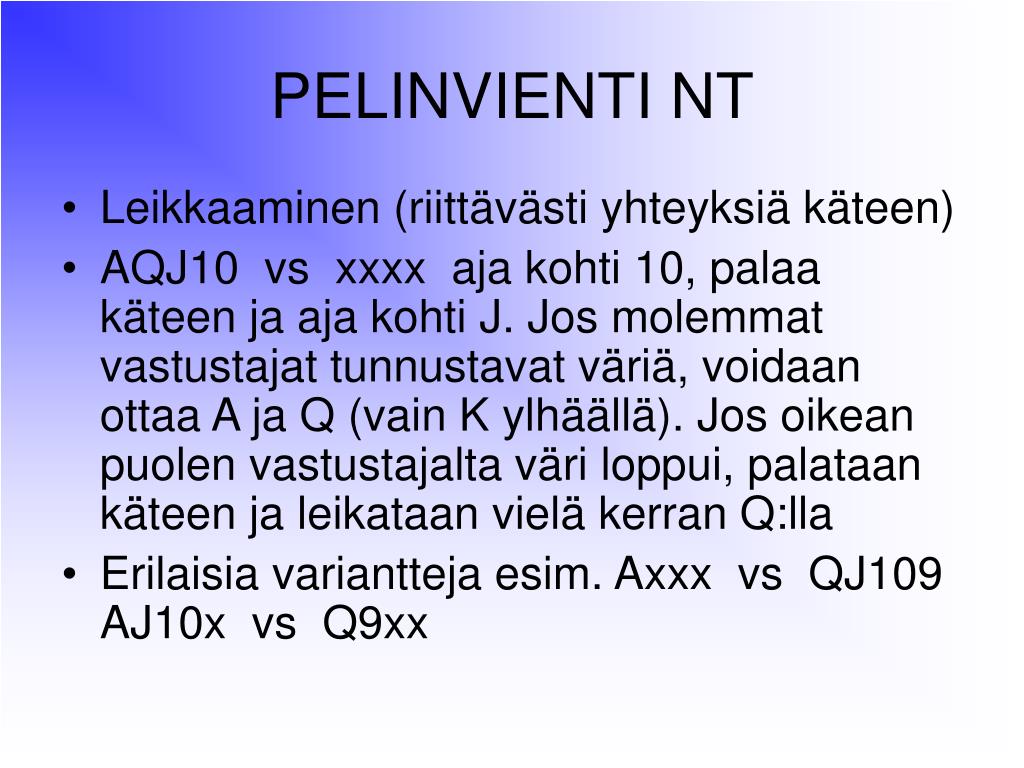 PELINVIENTI NT

• Leikkaaminen (riittävästi yhteyksiä käteen)
• AQJ10 vs xxxx aja kohti 10, palaa käteen ja aja kohti J. Jos molemmat vastustajat tunnustavat väriä, voidaan ottaa A ja Q (vain K ylhäällä). Jos oikean puolen vastustajalta väri loppui, palataan käteen ja leikataan vielä kerran Q:lla
• Erilaisia variantteja esim. Axxx vs QJ109 AJ10x vs Q9xx